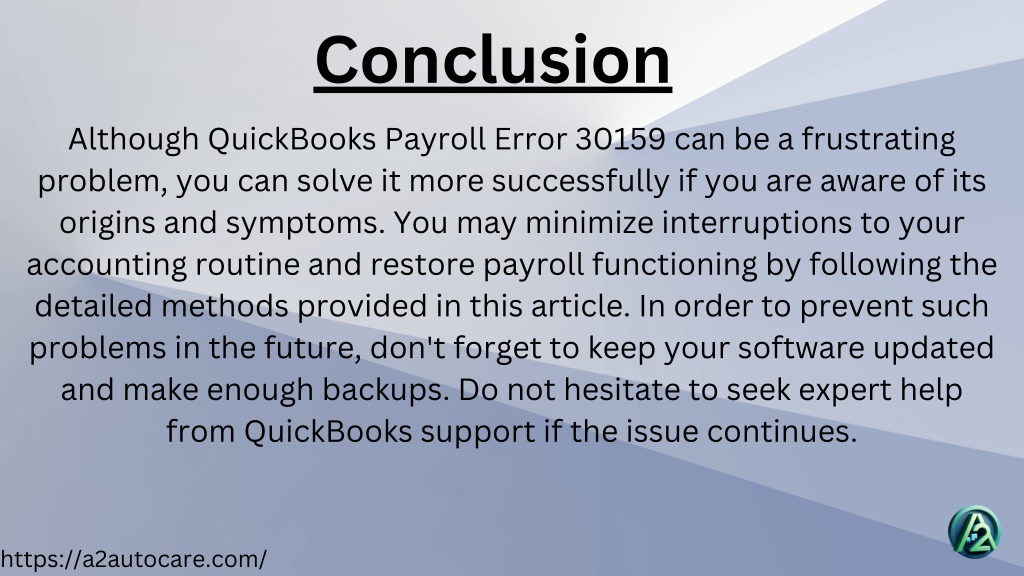 Conclusion

Although QuickBooks Payroll Error 30159 can be a frustrating problem, you can solve it more successfully if you are aware of its origins and symptoms. You may minimize interruptions to your accounting routine and restore payroll functioning by following the detailed methods provided in this article. In order to prevent such problems in the future, don't forget to keep your software updated and make enough backups. Do not hesitate to seek expert help from QuickBooks support if the issue continues.

https://a2autocare.com/

A2